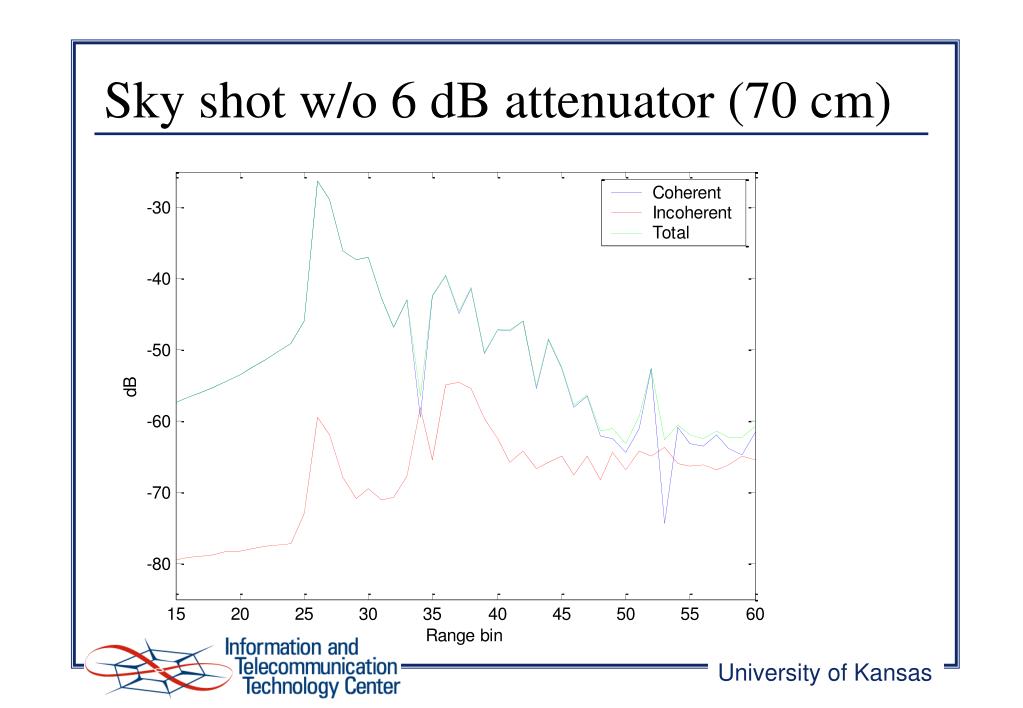 Sky shot w/o 6 dB attenuator (70 cm)

Coherent
Incoherent
Total

-30
-40
-50
-60
-70
-80

dB

15 20 25 30 35 40 45 50 55 60

Range bin

Information and Telecommunication Technology Center

University of Kansas